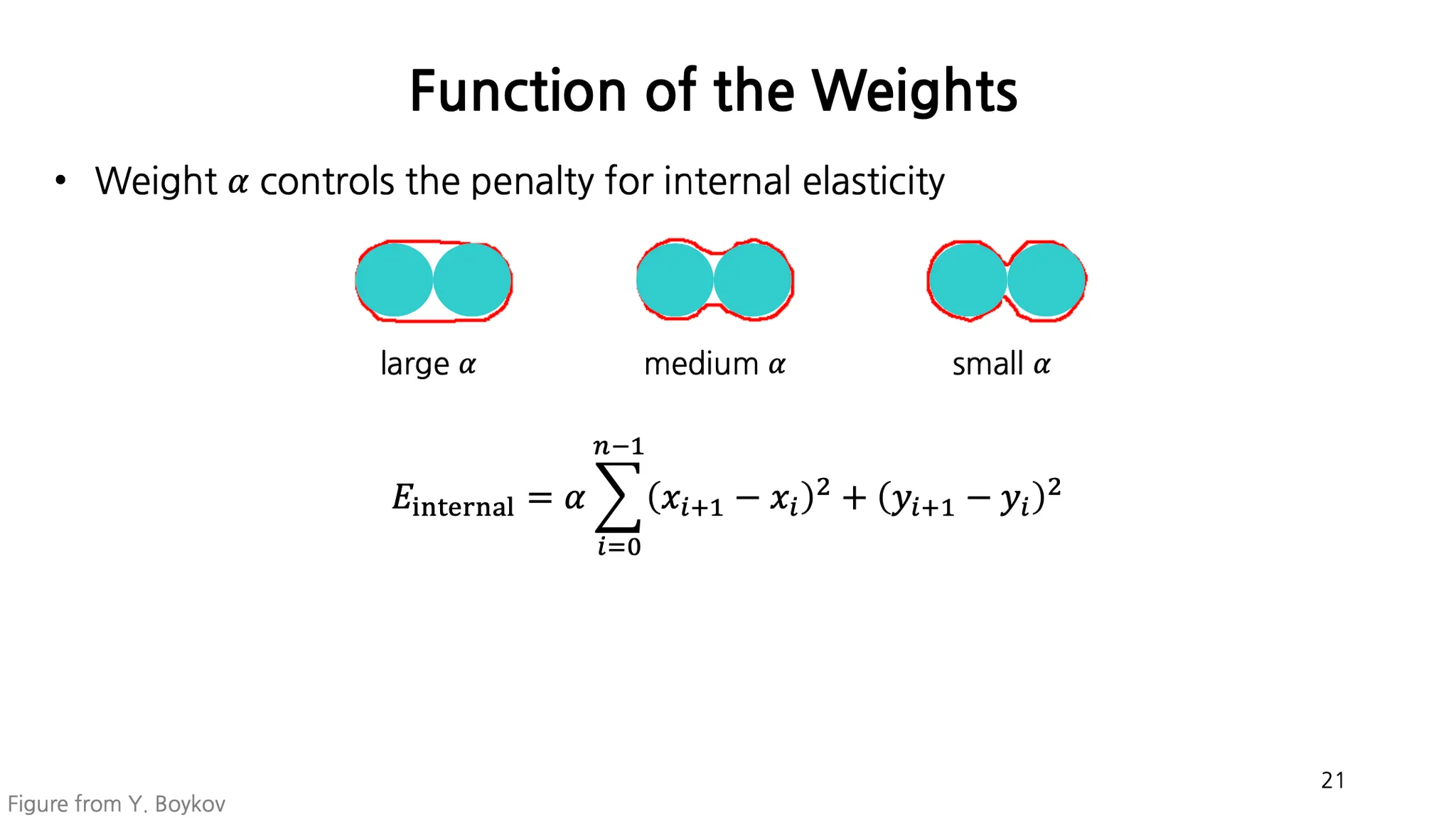 Function of the Weights

• Weight $\alpha$ controls the penalty for internal elasticity

large $\alpha$

medium $\alpha$

small $\alpha$

$E_{\text{internal}} = \alpha \sum_{i=0}^{n-1} (x_{i+1} - x_i)^2 + (y_{i+1} - y_i)^2$

21

Figure from Y. Boykov